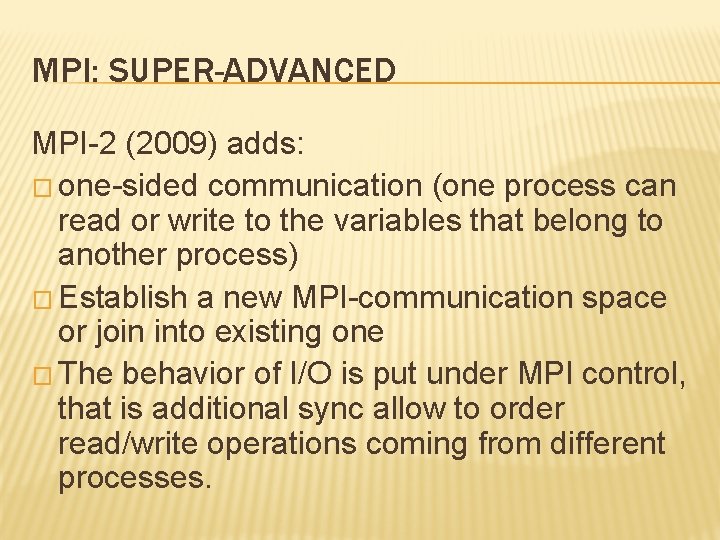 MPI: SUPER-ADVANCED

MPI-2 (2009) adds:

□ one-sided communication (one process can read or write to the variables that belong to another process)

□ Establish a new MPI-communication space or join into existing one

□ The behavior of I/O is put under MPI control, that is additional sync allow to order read/write operations coming from different processes.